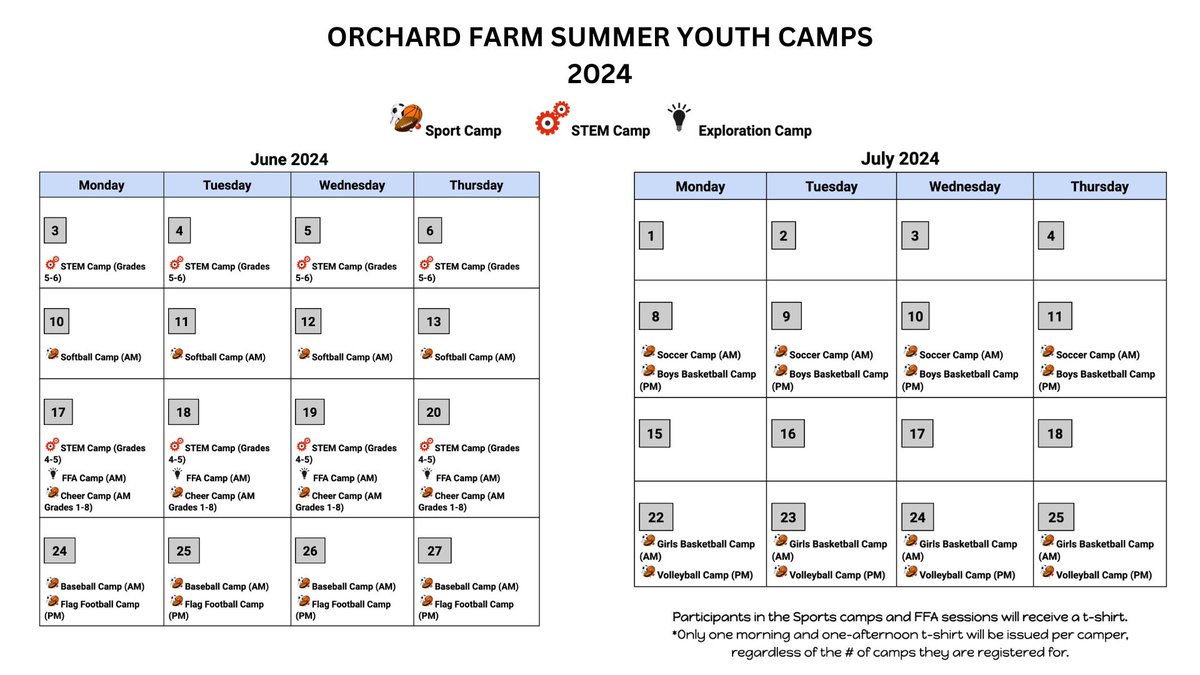 ORCHARD FARM SUMMER YOUTH CAMPS
2024

Sport Camp STEM Camp Exploration Camp

June 2024

| Monday | Tuesday | Wednesday | Thursday |
|---|---|---|---|
| 3 STEM Camp (Grades 5-6) | 4 STEM Camp (Grades 5-6) | 5 STEM Camp (Grades 5-6) | 6 STEM Camp (Grades 5-6) |
| 10 Softball Camp (AM) | 11 Softball Camp (AM) | 12 Softball Camp (AM) | 13 Softball Camp (AM) |
| 17 STEM Camp (Grades 4-5) FFA Camp (AM) Cheer Camp (AM Grades 1-8) | 18 STEM Camp (Grades 4-5) FFA Camp (AM) Cheer Camp (AM Grades 1-8) | 19 STEM Camp (Grades 4-5) FFA Camp (AM) Cheer Camp (AM Grades 1-8) | 20 STEM Camp (Grades 4-5) FFA Camp (AM) Cheer Camp (AM Grades 1-8) |
| 24 Baseball Camp (AM) Flag Football Camp (PM) | 25 Baseball Camp (AM) Flag Football Camp (PM) | 26 Baseball Camp (AM) Flag Football Camp (PM) | 27 Baseball Camp (AM) Flag Football Camp (PM) |

July 2024

| Monday | Tuesday | Wednesday | Thursday |
|---|---|---|---|
| 1 | 2 | 3 | 4 |
| 8 Soccer Camp (AM) Boys Basketball Camp (PM) | 9 Soccer Camp (AM) Boys Basketball Camp (PM) | 10 Soccer Camp (AM) Boys Basketball Camp (PM) | 11 Soccer Camp (AM) Boys Basketball Camp (PM) |
| 15 | 16 | 17 | 18 |
| 22 Girls Basketball Camp (AM) Volleyball Camp (PM) | 23 Girls Basketball Camp (AM) Volleyball Camp (PM) | 24 Girls Basketball Camp (AM) Volleyball Camp (PM) | 25 Girls Basketball Camp (AM) Volleyball Camp (PM) |

Participants in the Sports camps and FFA sessions will receive a t-shirt. *Only one morning and one-afternoon t-shirt will be issued per camper, regardless of the # of camps they are registered for.